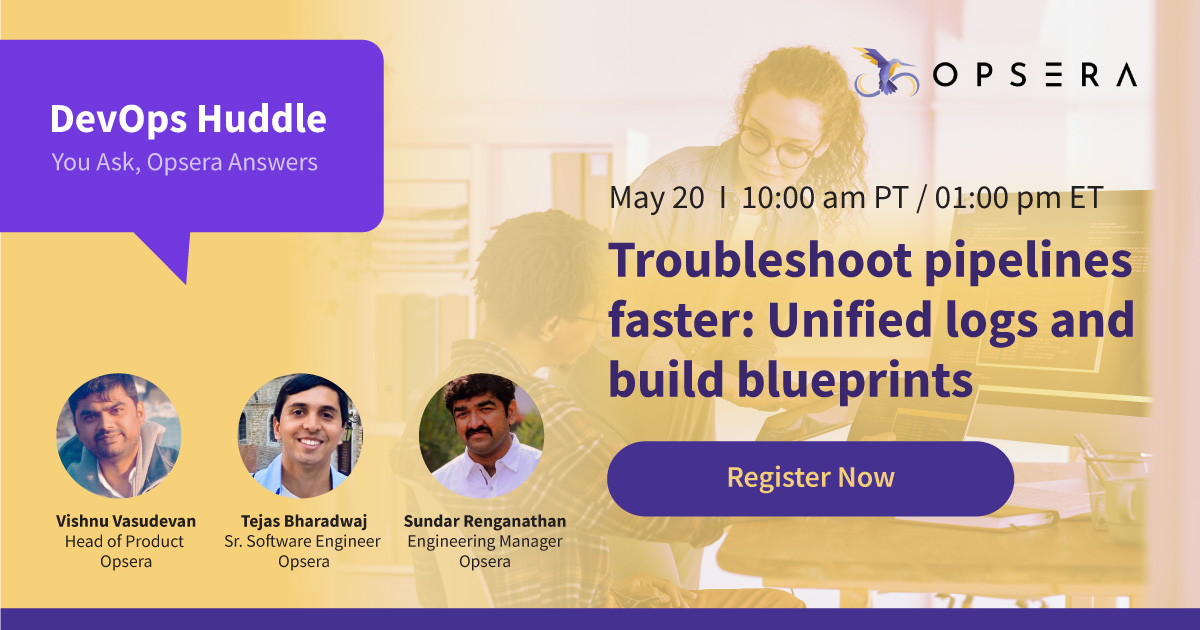 DevOps Huddle
You Ask, Opsera Answers

OPSERA

May 20 I 10:00 am PT / 01:00 pm ET

Troubleshoot pipelines faster: Unified logs and build blueprints

Register Now

Vishnu Vasudevan
Head of Product
Opsera

Tejas Bharadwaj
Sr. Software Engineer
Opsera

Sundar Renganathan
Engineering Manager
Opsera